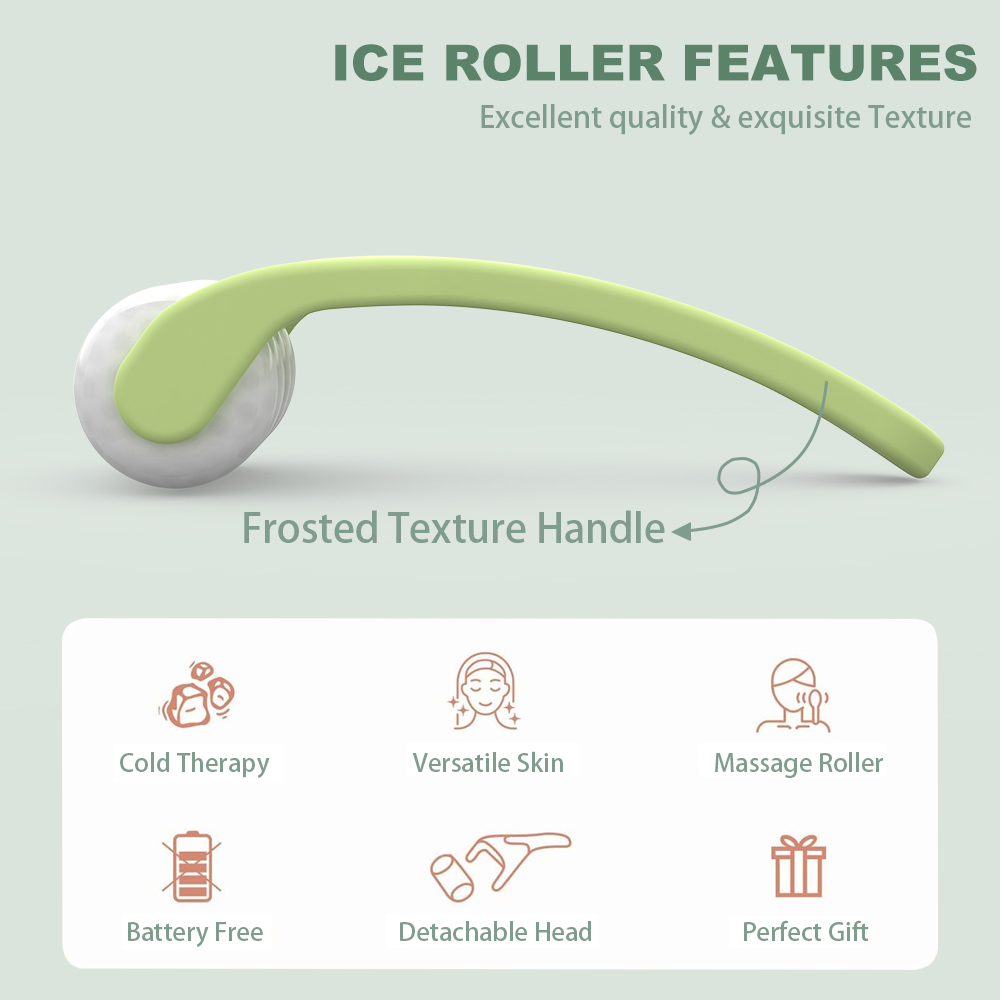 ICE ROLLER FEATURES
Excellent quality & exquisite Texture

Frosted Texture Handle

Cold Therapy
Versatile Skin
Massage Roller
Battery Free
Detachable Head
Perfect Gift